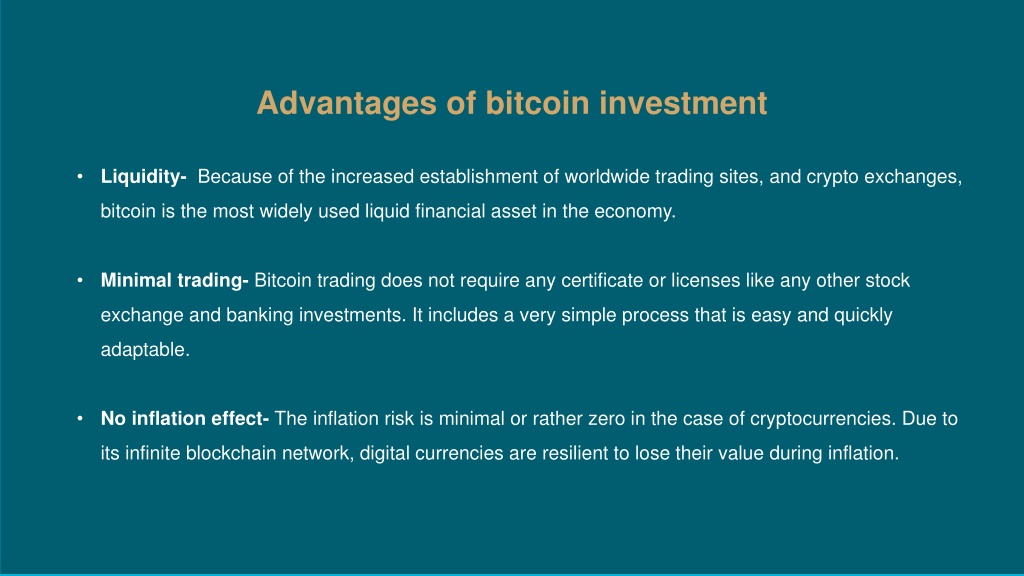 Advantages of bitcoin investment

• Liquidity- Because of the increased establishment of worldwide trading sites, and crypto exchanges, bitcoin is the most widely used liquid financial asset in the economy.

• Minimal trading- Bitcoin trading does not require any certificate or licenses like any other stock exchange and banking investments. It includes a very simple process that is easy and quickly adaptable.

• No inflation effect- The inflation risk is minimal or rather zero in the case of cryptocurrencies. Due to its infinite blockchain network, digital currencies are resilient to lose their value during inflation.